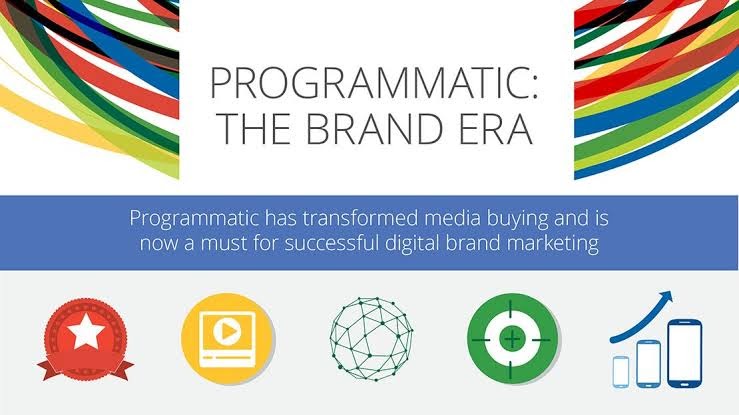 PROGRAMMATIC: THE BRAND ERA

Programmatic has transformed media buying and is now a must for successful digital brand marketing